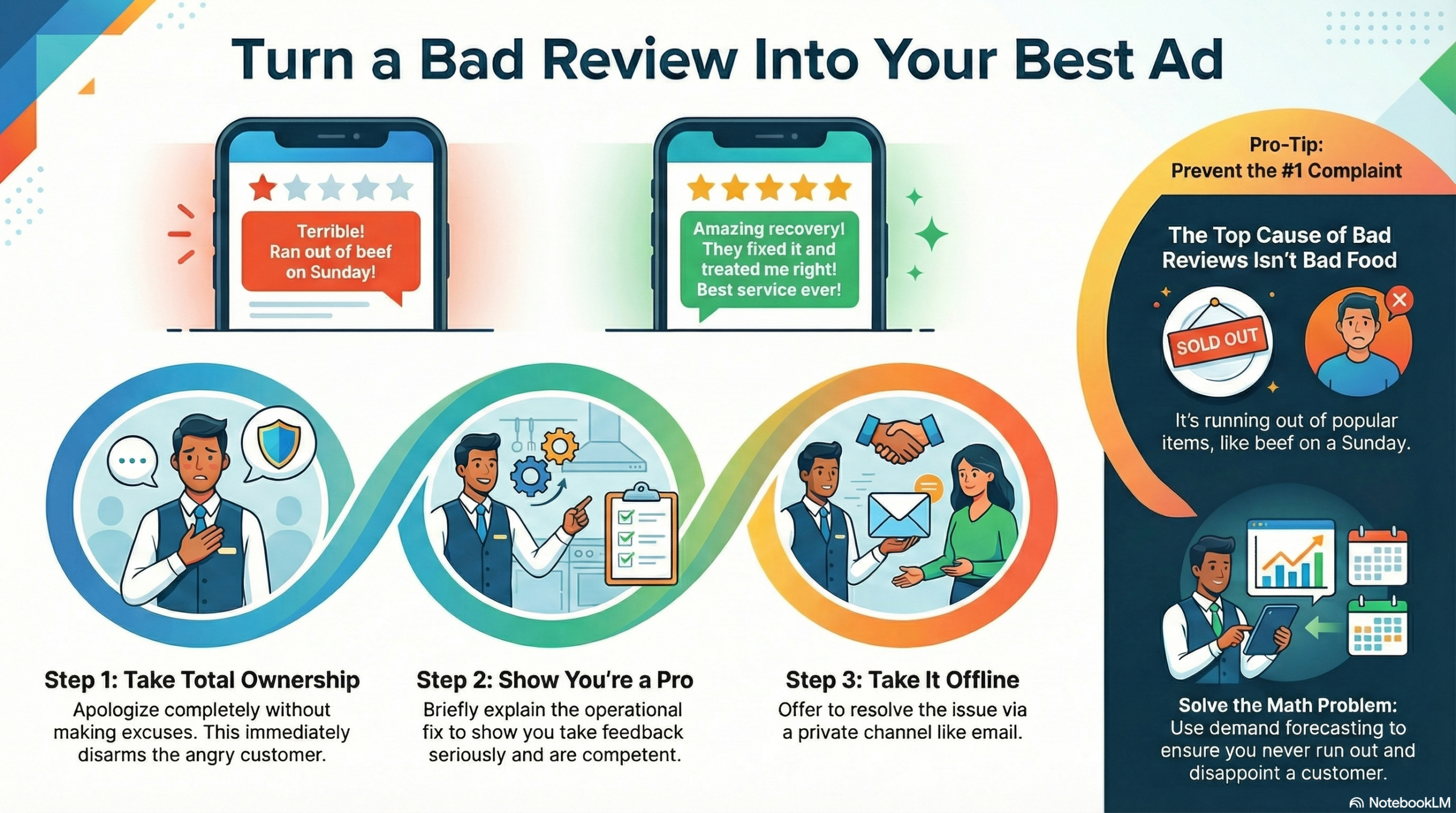 Turn a Bad Review Into Your Best Ad

Terrible! Ran out of beef on Sunday!

Amazing recovery! They fixed it and treated me right! Best service ever!

Step 1: Take Total Ownership
Apologize completely without making excuses. This immediately disarms the angry customer.

Step 2: Show You're a Pro
Briefly explain the operational fix to show you take feedback seriously and are competent.

Step 3: Take It Offline
Offer to resolve the issue via a private channel like email.

Pro-Tip:
Prevent the #1 Complaint

The Top Cause of Bad Reviews Isn't Bad Food

SOLD OUT

It's running out of popular items, like beef on a Sunday.

Solve the Math Problem:
Use demand forecasting to ensure you never run out and disappoint a customer.

NotebookLM